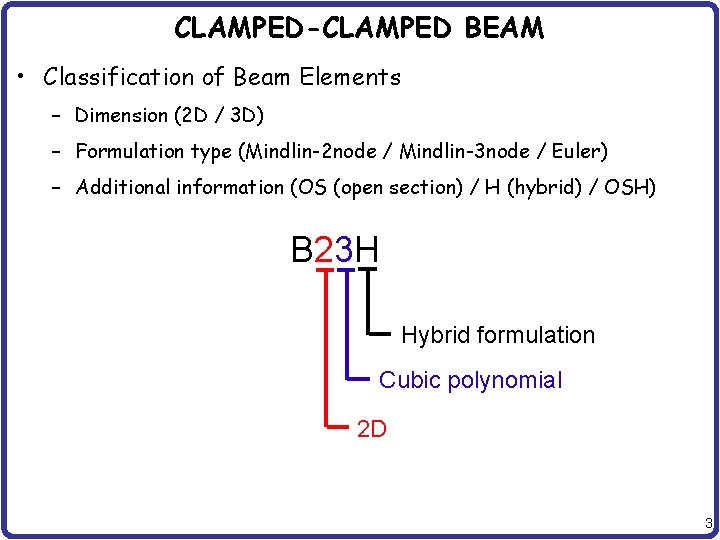 CLAMPED-CLAMPED BEAM

• Classification of Beam Elements

– Dimension (2D / 3D)

– Formulation type (Mindlin-2node / Mindlin-3node / Euler)

– Additional information (OS (open section) / H (hybrid) / OSH)

B23H

Hybrid formulation

Cubic polynomial

2D

3